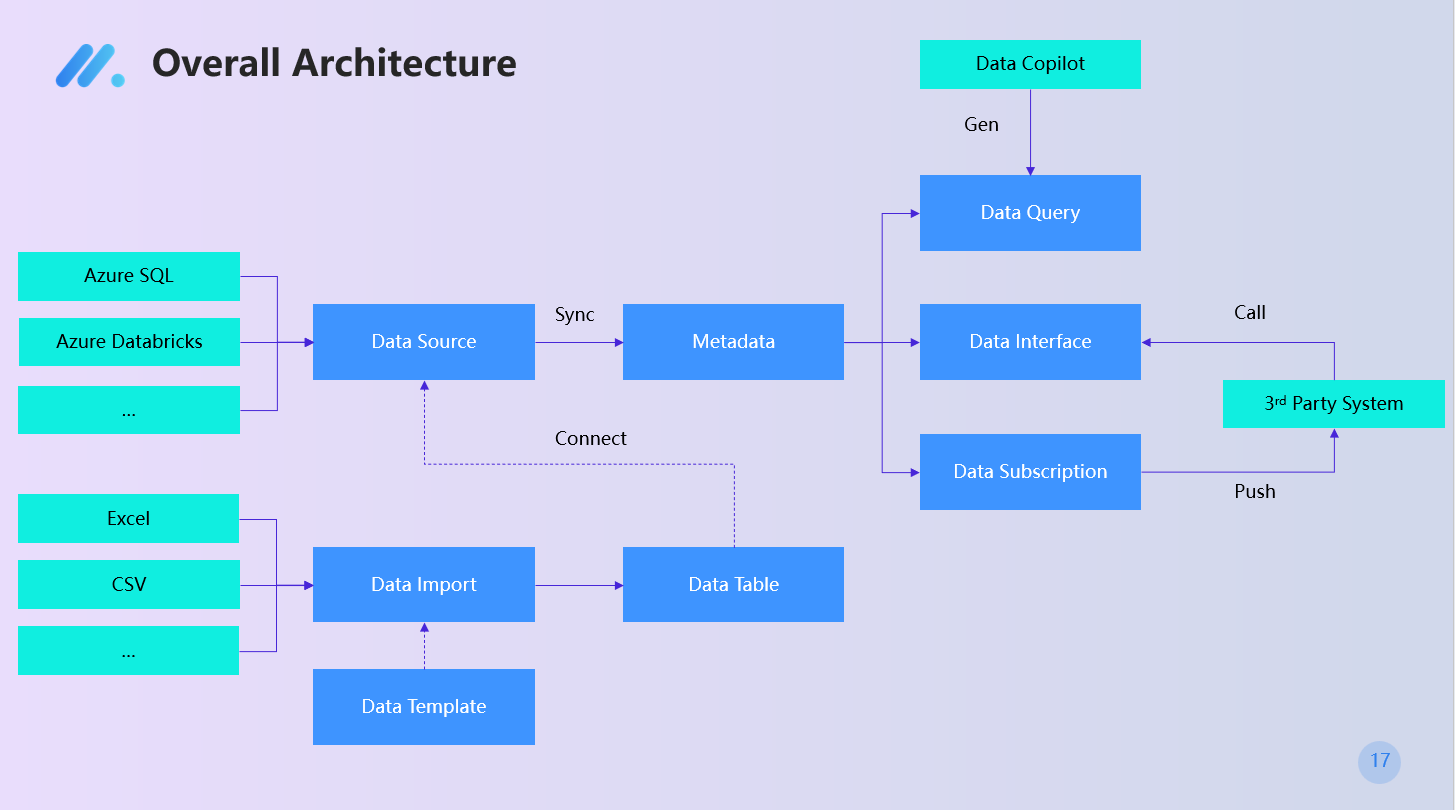 Overall Architecture

Data Copilot

Gen

Data Query

Azure SQL

Azure Databricks

...

Data Source

Sync

Metadata

Data Interface

Call

3rd Party System

Connect

Data Subscription

Push

Excel

CSV

...

Data Import

Data Table

Data Template

17